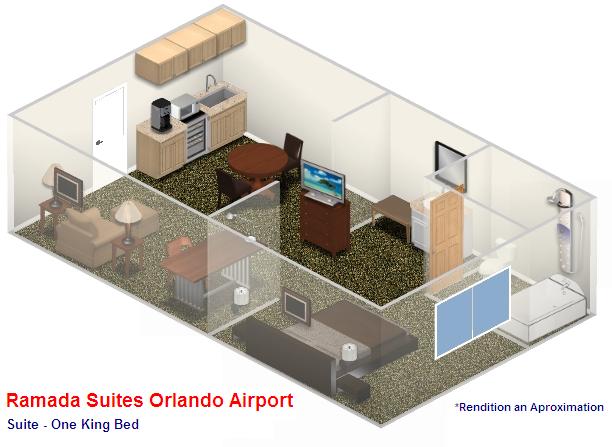 Ramada Suites Orlando Airport
Suite - One King Bed

*Rendition an Aproximation